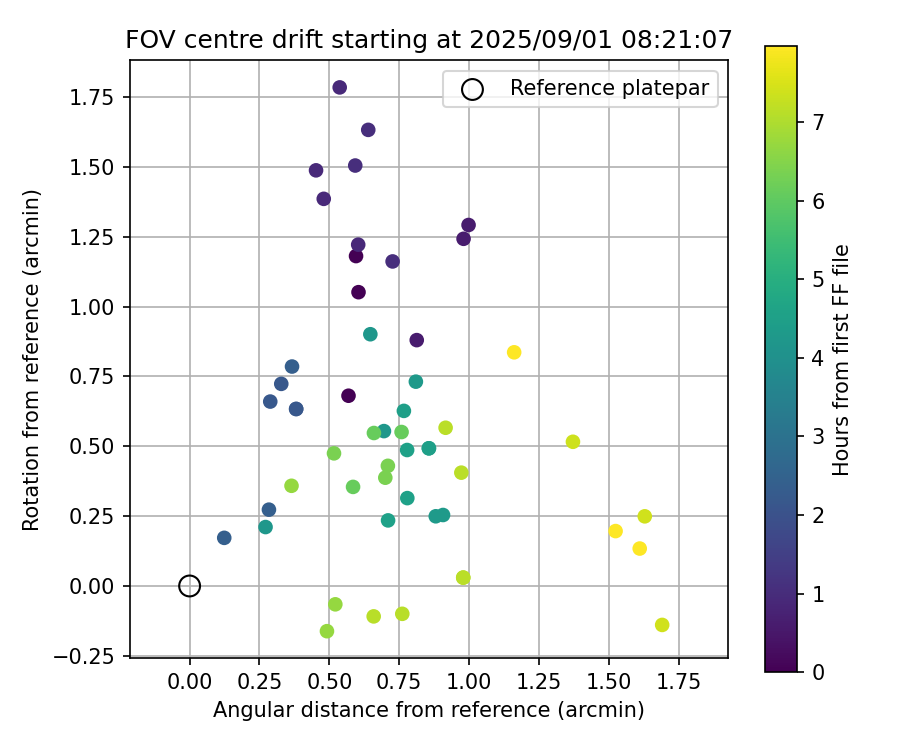 FOV centre drift starting at 2025/09/01 08:21:07

Reference platepar

Rotation from reference (arcmin)

1.75
1.50
1.25
1.00
0.75
0.50
0.25
0.00
−0.25

0.00 0.25 0.50 0.75 1.00 1.25 1.50 1.75

Angular distance from reference (arcmin)

Hours from first FF file

7
6
5
4
3
2
1
0